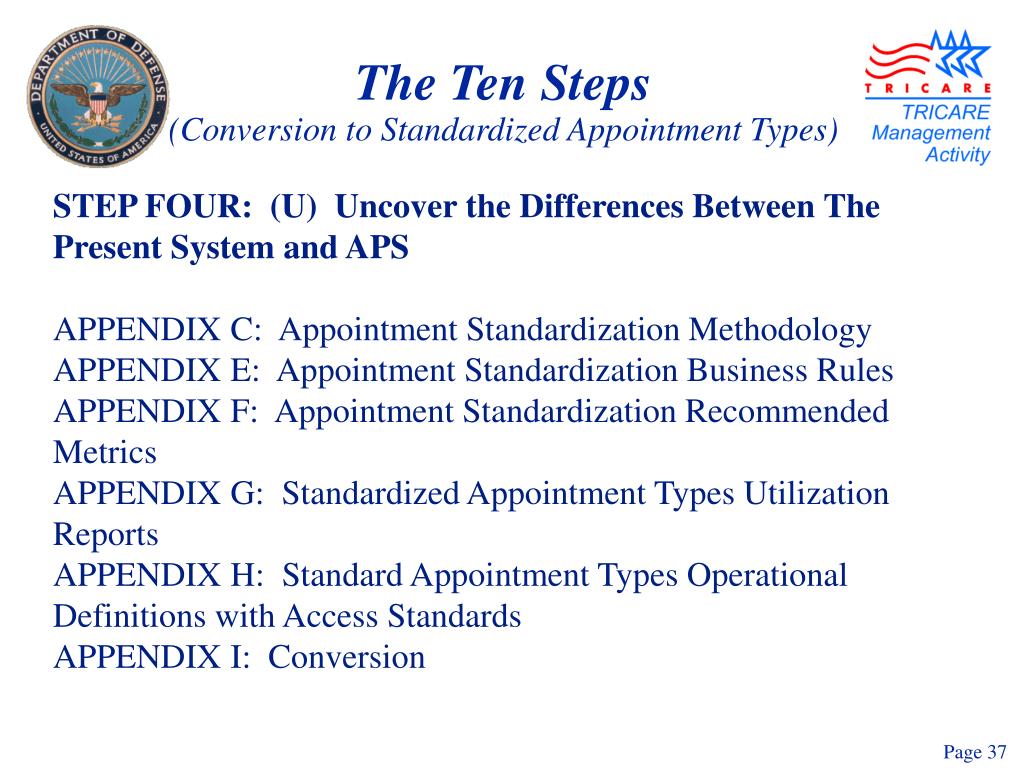 DEPARTMENT OF DEFENSE
UNITED STATES OF AMERICA

The Ten Steps
(Conversion to Standardized Appointment Types)

TRICARE
TRICARE Management Activity

STEP FOUR: (U) Uncover the Differences Between The Present System and APS

APPENDIX C: Appointment Standardization Methodology
APPENDIX E: Appointment Standardization Business Rules
APPENDIX F: Appointment Standardization Recommended Metrics
APPENDIX G: Standardized Appointment Types Utilization Reports
APPENDIX H: Standard Appointment Types Operational Definitions with Access Standards
APPENDIX I: Conversion

Page 37